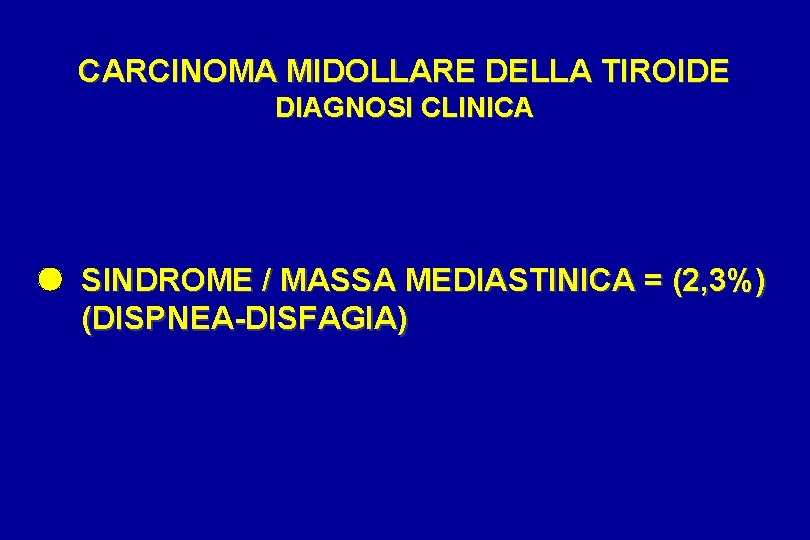 CARCINOMA MIDOLLARE DELLA TIROIDE
DIAGNOSI CLINICA

● SINDROME / MASSA MEDIASTINICA = (2,3%) (DISPNEA-DISFAGIA)